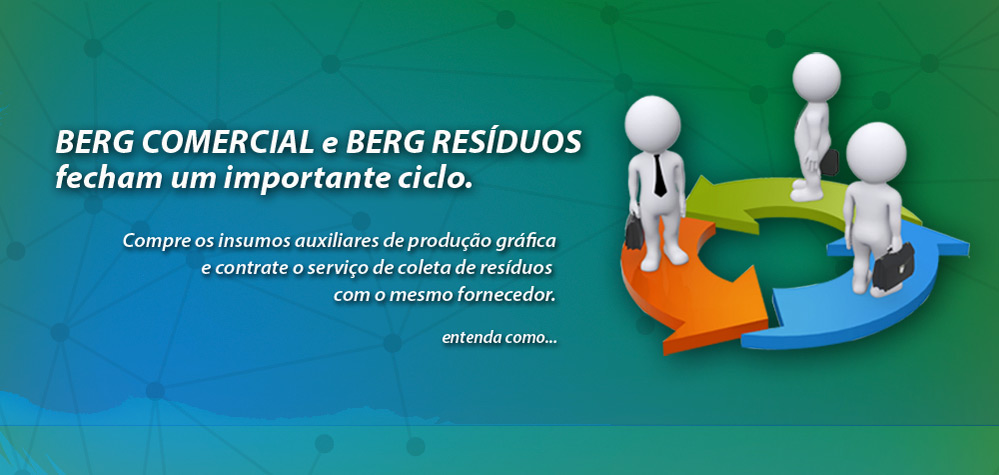 BERG COMERCIAL e BERG RESÍDUOS
fecham um importante ciclo.

Compre os insumos auxiliares de produção gráfica e contrate o serviço de coleta de resíduos com o mesmo fornecedor.

entenda como...